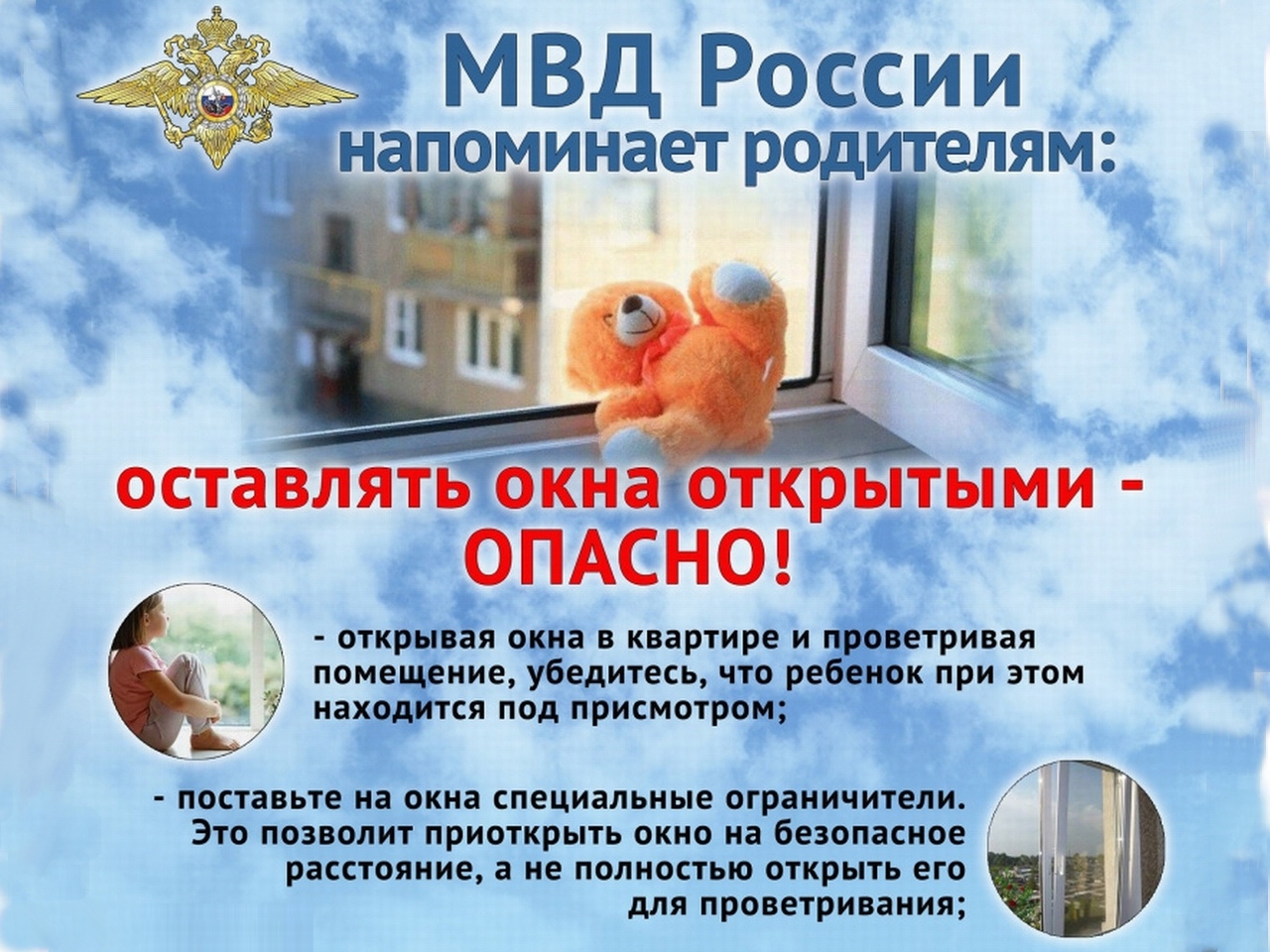 МВД России
напоминает родителям:

оставлять окна открытыми -
ОПАСНО!

- открывая окна в квартире и проветривая помещение, убедитесь, что ребенок при этом находится под присмотром;

- поставьте на окна специальные ограничители. Это позволит приоткрыть окно на безопасное расстояние, а не полностью открыть его для проветривания;